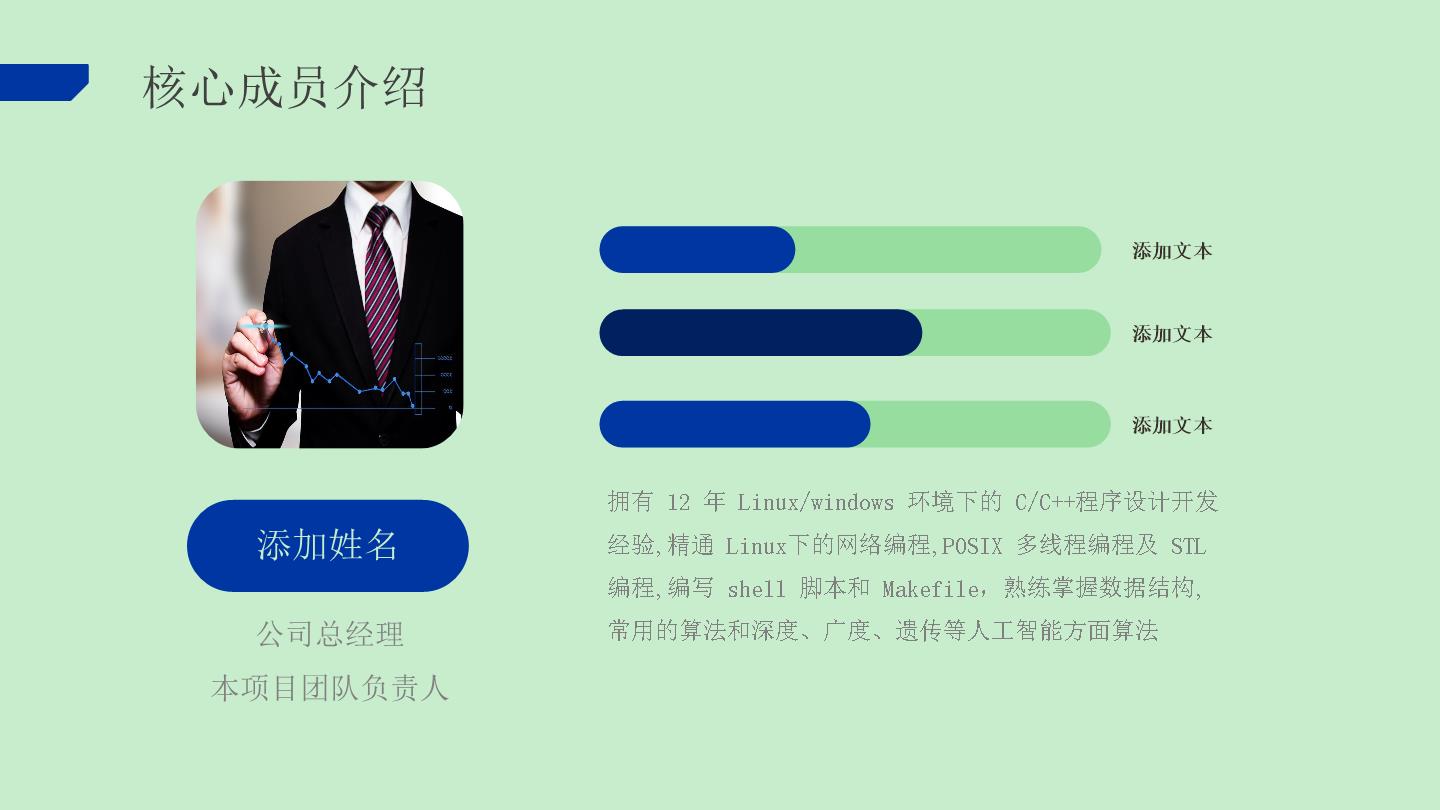 核心成员介绍

添加姓名

公司总经理

本项目团队负责人

添加文本

添加文本

添加文本

拥有 12 年 Linux/windows 环境下的 C/C++程序设计开发经验,精通 Linux下的网络编程,POSIX 多线程编程及 STL 编程,编写 shell 脚本和 Makefile，熟练掌握数据结构,常用的算法和深度、广度、遗传等人工智能方面算法